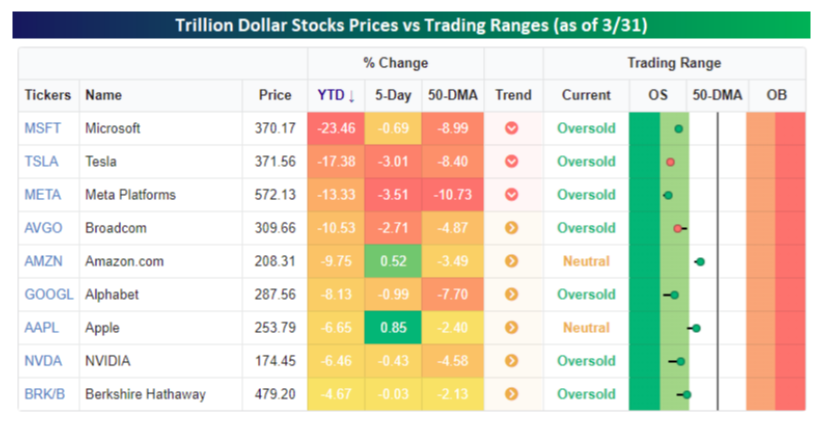 Trillion Dollar Stocks Prices vs Trading Ranges (as of 3/31)

| | | | % Change | | | | Trading Range | | | |
|---|---|---|---|---|---|---|---|---|---|---|
| Tickers | Name | Price | YTD ↓ | 5-Day | 50-DMA | Trend | Current | OS | 50-DMA | OB |
| MSFT | Microsoft | 370.17 | -23.46 | -0.69 | -8.99 | | Oversold | | | |
| TSLA | Tesla | 371.56 | -17.38 | -3.01 | -8.40 | | Oversold | | | |
| META | Meta Platforms | 572.13 | -13.33 | -3.51 | -10.73 | | Oversold | | | |
| AVGO | Broadcom | 309.66 | -10.53 | -2.71 | -4.87 | | Oversold | | | |
| AMZN | Amazon.com | 208.31 | -9.75 | 0.52 | -3.49 | | Neutral | | | |
| GOOGL | Alphabet | 287.56 | -8.13 | -0.99 | -7.70 | | Oversold | | | |
| AAPL | Apple | 253.79 | -6.65 | 0.85 | -2.40 | | Neutral | | | |
| NVDA | NVIDIA | 174.45 | -6.46 | -0.43 | -4.58 | | Oversold | | | |
| BRK/B | Berkshire Hathaway | 479.20 | -4.67 | -0.03 | -2.13 | | Oversold | | | |